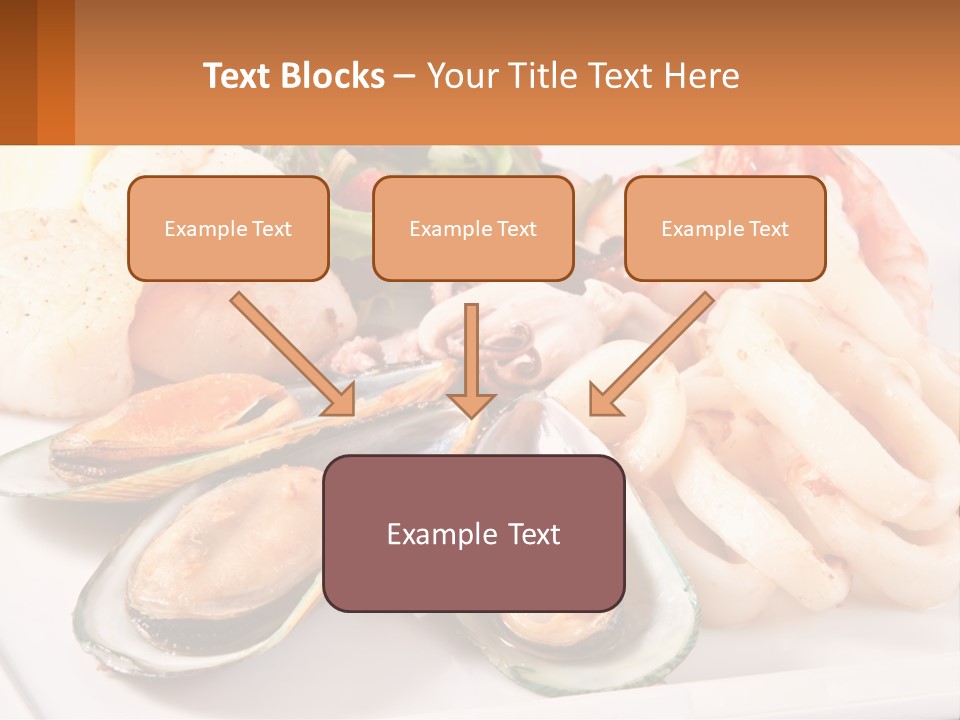 Text Blocks – Your Title Text Here

Example Text

Example Text

Example Text

Example Text